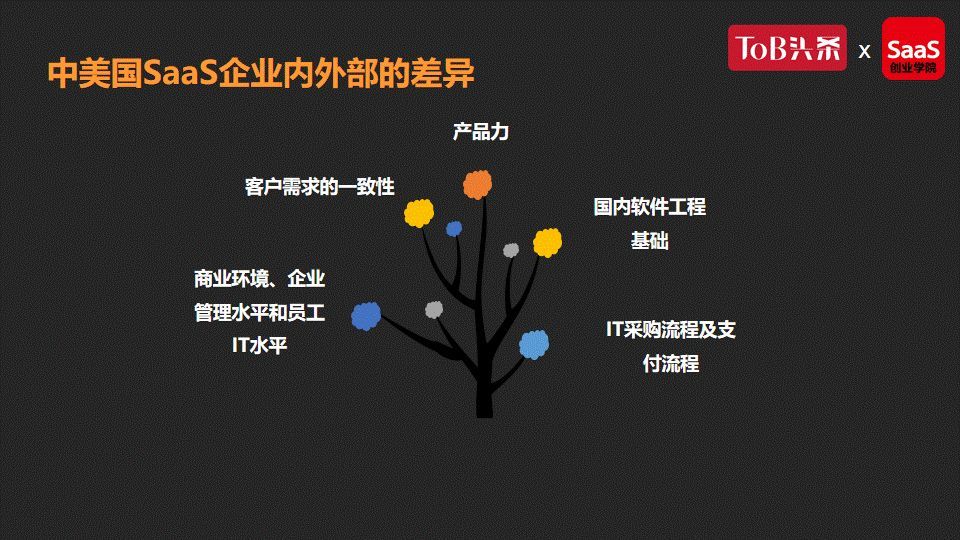 中美国SaaS企业内外部的差异

ToB头条 x SaaS 创业学院

产品力

客户需求的一致性

国内软件工程基础

商业环境、企业管理水平和员工IT水平

IT采购流程及支付流程